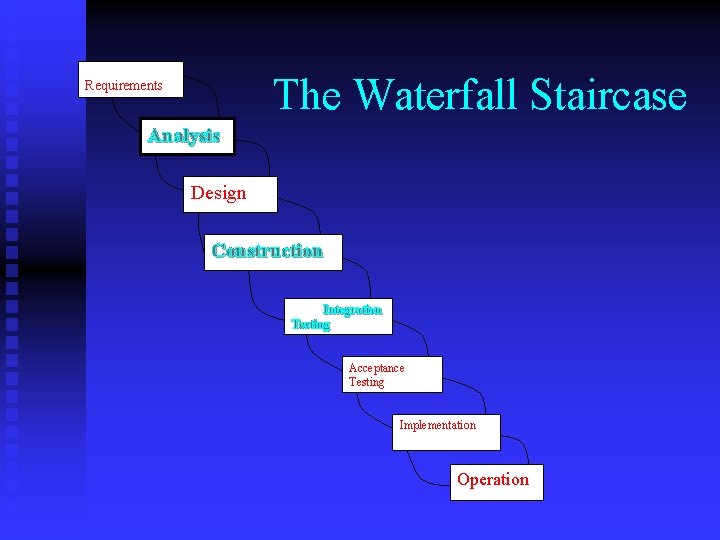 The Waterfall Staircase

Requirements

Analysis

Design

Construction

Integration Testing

Acceptance Testing

Implementation

Operation